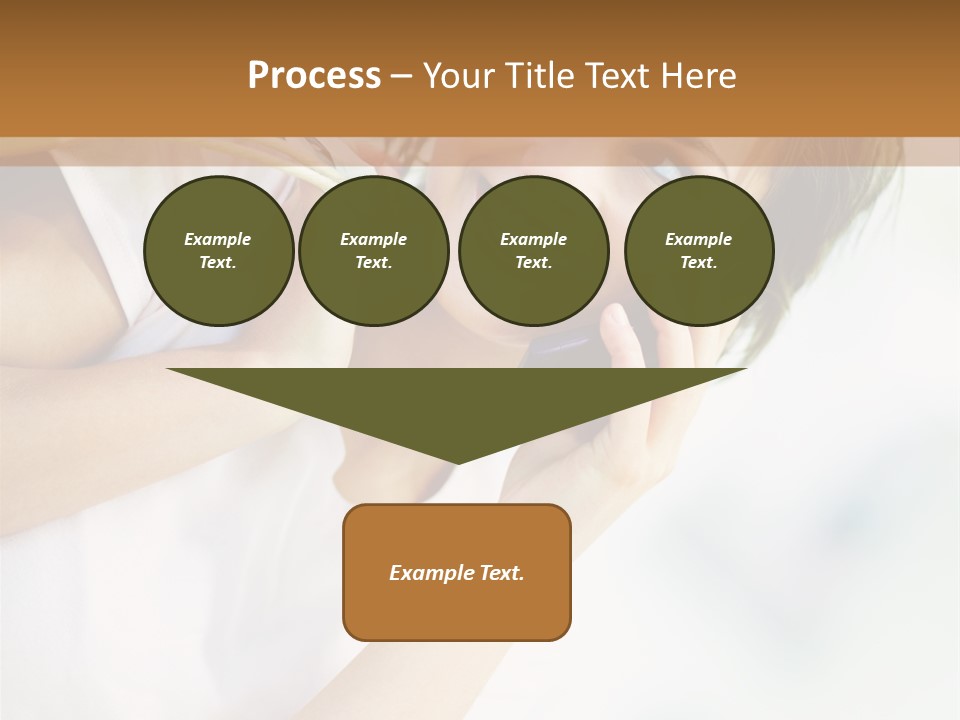 Process – Your Title Text Here

Example Text.

Example Text.

Example Text.

Example Text.

Example Text.